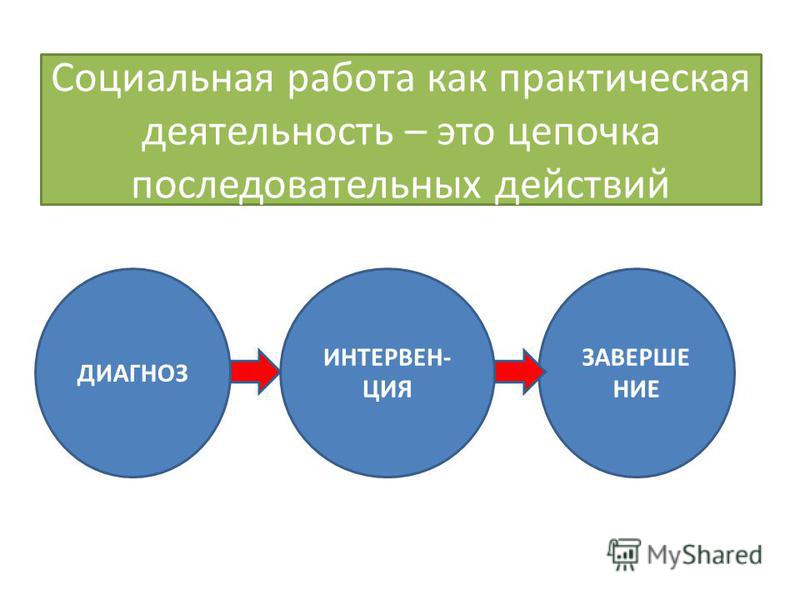 Социальная работа как практическая деятельность – это цепочка последовательных действий

ДИАГНОЗ

ИНТЕРВЕНЦИЯ

ЗАВЕРШЕ НИЕ

MyShared